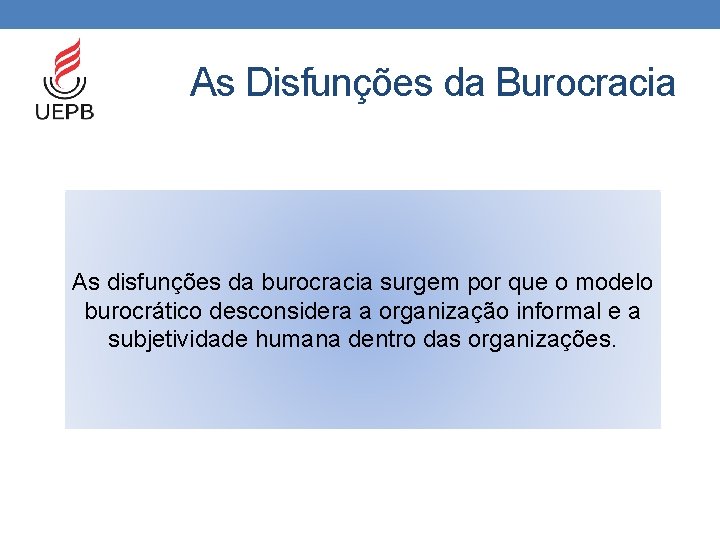 UEPB

As Disfunções da Burocracia

As disfunções da burocracia surgem por que o modelo burocrático desconsidera a organização informal e a subjetividade humana dentro das organizações.